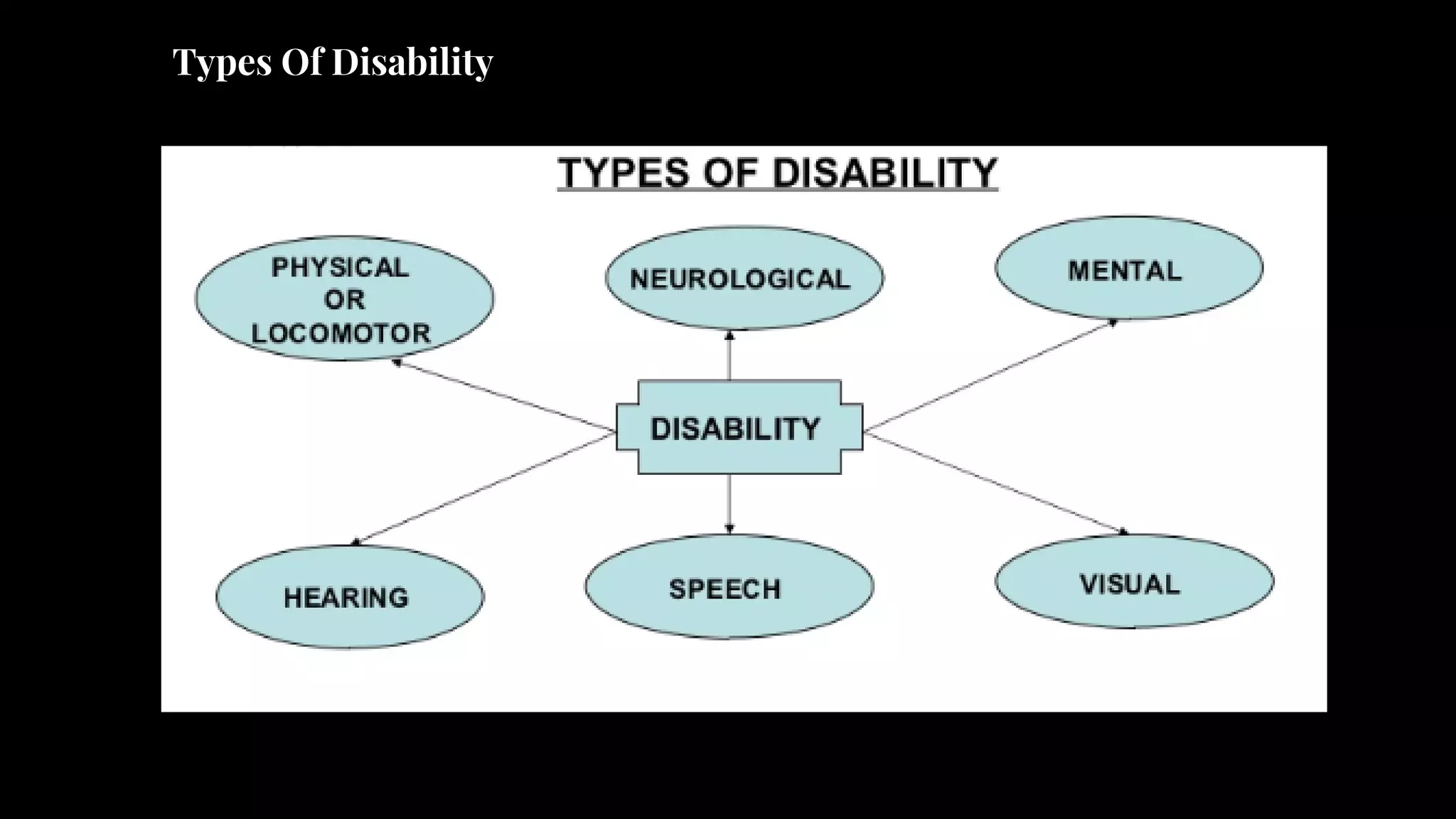 Types Of Disability

TYPES OF DISABILITY

PHYSICAL OR LOCOMOTOR

NEUROLOGICAL

MENTAL

DISABILITY

HEARING

SPEECH

VISUAL